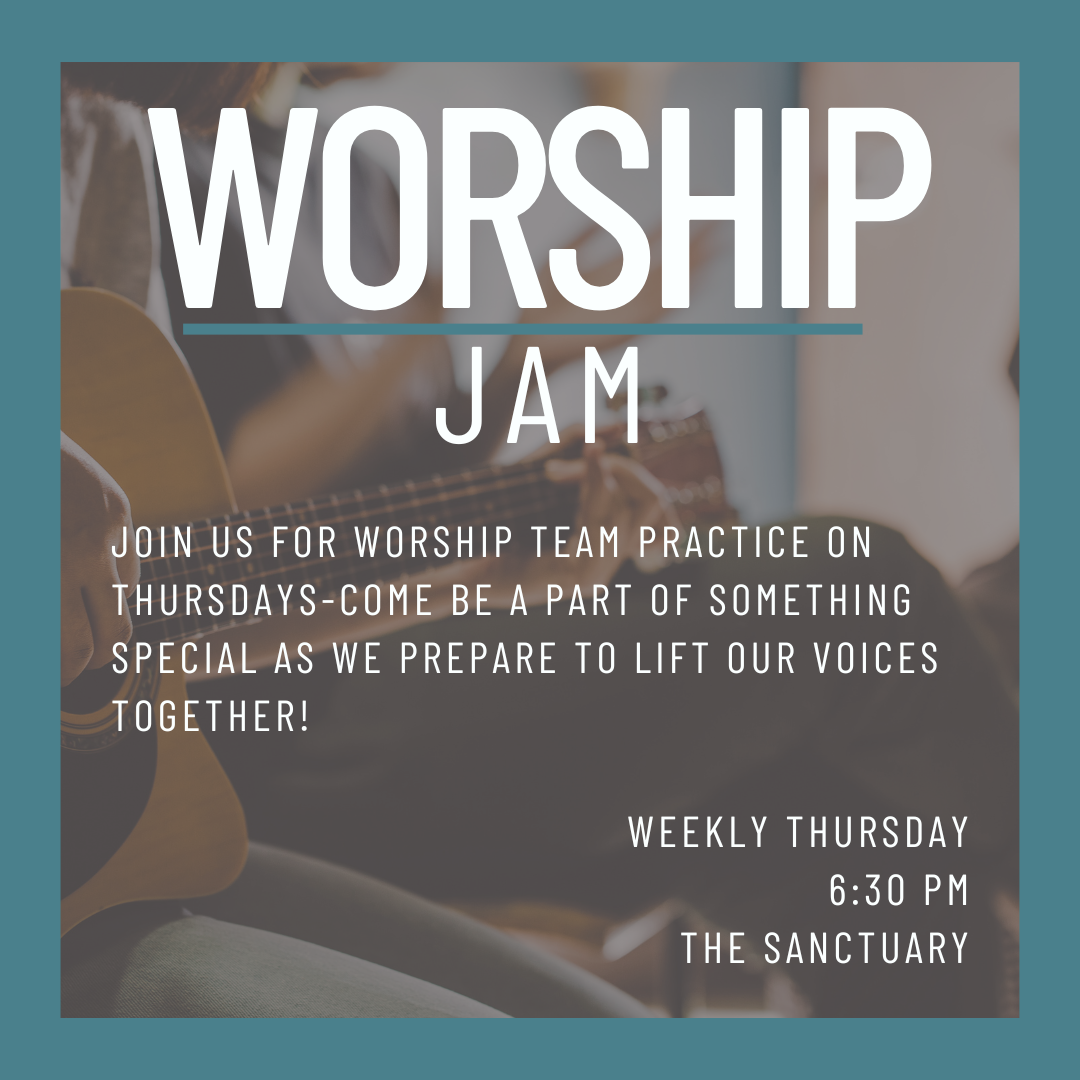 WORSHIP
JAM

JOIN US FOR WORSHIP TEAM PRACTICE ON THURSDAYS-COME BE A PART OF SOMETHING SPECIAL AS WE PREPARE TO LIFT OUR VOICES TOGETHER!

WEEKLY THURSDAY
6:30 PM
THE SANCTUARY